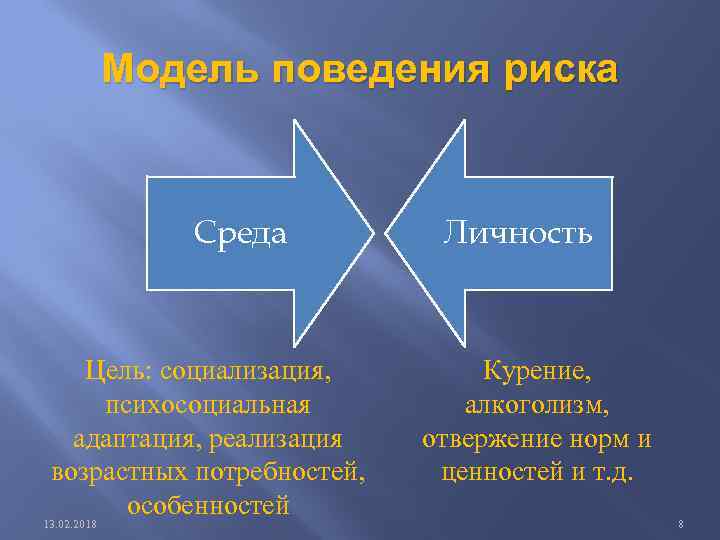 Модель поведения риска

Среда

Личность

Цель: социализация, психосоциальная адаптация, реализация возрастных потребностей, особенностей

Курение, алкоголизм, отвержение норм и ценностей и т.д.

13.02.2018

8